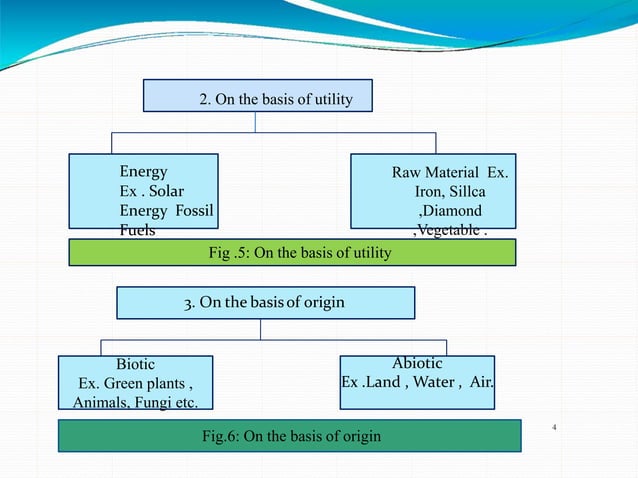 2. On the basis of utility

Energy
Ex . Solar
Energy Fossil
Fuels

Raw Material Ex.
Iron, Sillca
,Diamond
,Vegetable .

Fig .5: On the basis of utility

3. On the basis of origin

Biotic
Ex. Green plants ,
Animals, Fungi etc.

Abiotic
Ex .Land , Water , Air.

Fig.6: On the basis of origin

4